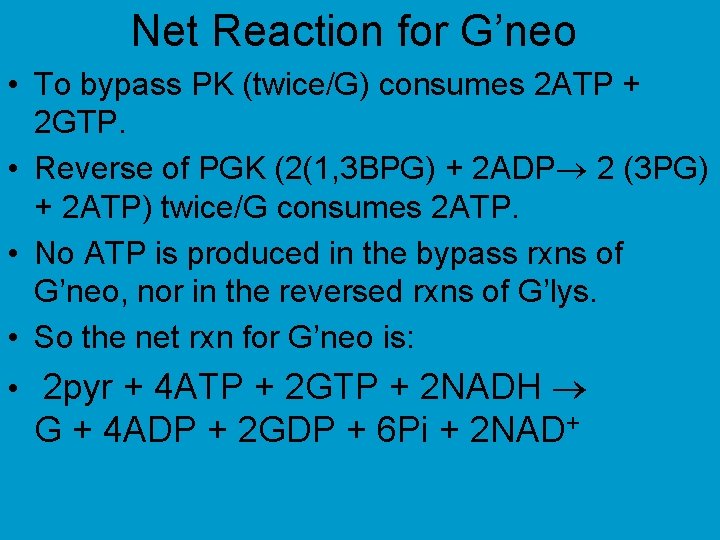 Net Reaction for G’neo

• To bypass PK (twice/G) consumes 2ATP + 2GTP.

• Reverse of PGK (2(1,3BPG) + 2ADP$\rightarrow$ 2 (3PG) + 2ATP) twice/G consumes 2ATP.

• No ATP is produced in the bypass rxns of G’neo, nor in the reversed rxns of G’lys.

• So the net rxn for G’neo is:

• 2pyr + 4ATP + 2GTP + 2NADH $\rightarrow$ G + 4ADP + 2GDP + 6Pi + 2NAD$^+$